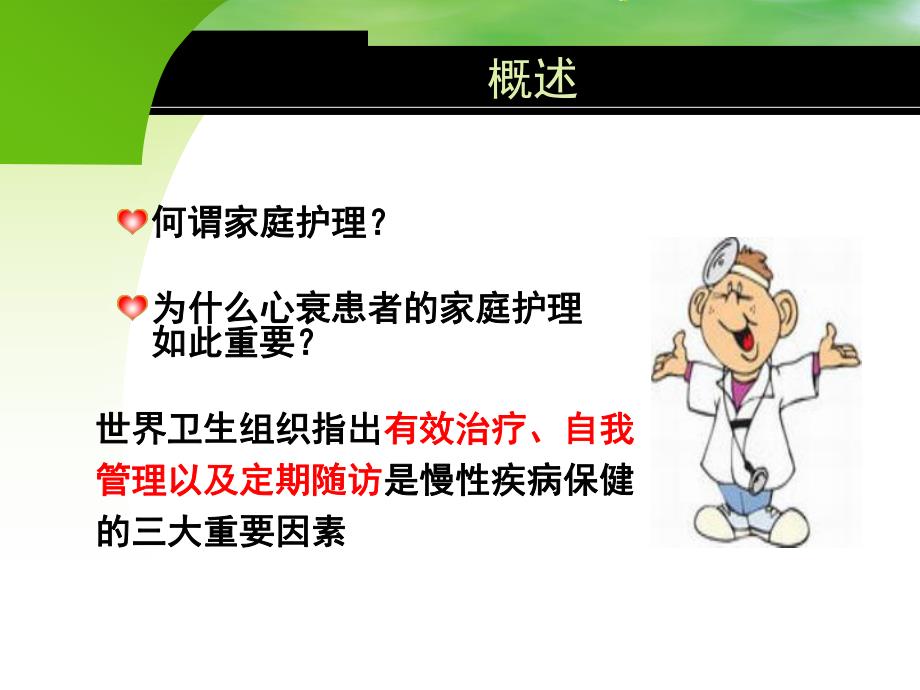 概述

何谓家庭护理？

为什么心衰患者的家庭护理如此重要？

世界卫生组织指出有效治疗、自我管理以及定期随访是慢性疾病保健的三大重要因素